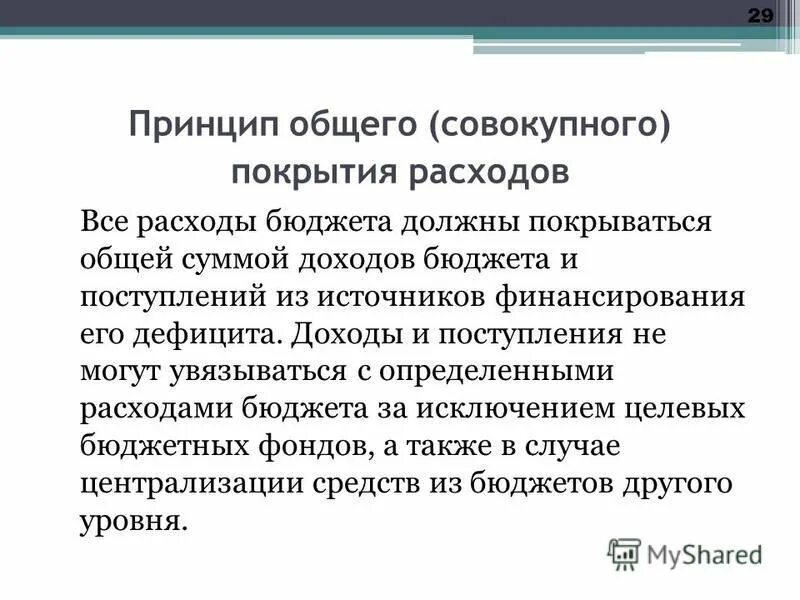 29

Принцип общего (совокупного) покрытия расходов

Все расходы бюджета должны покрываться общей суммой доходов бюджета и поступлений из источников финансирования его дефицита. Доходы и поступления не могут увязываться с определенными расходами бюджета за исключением целевых бюджетных фондов, а также в случае централизации средств из бюджетов другого уровня.

MyShared